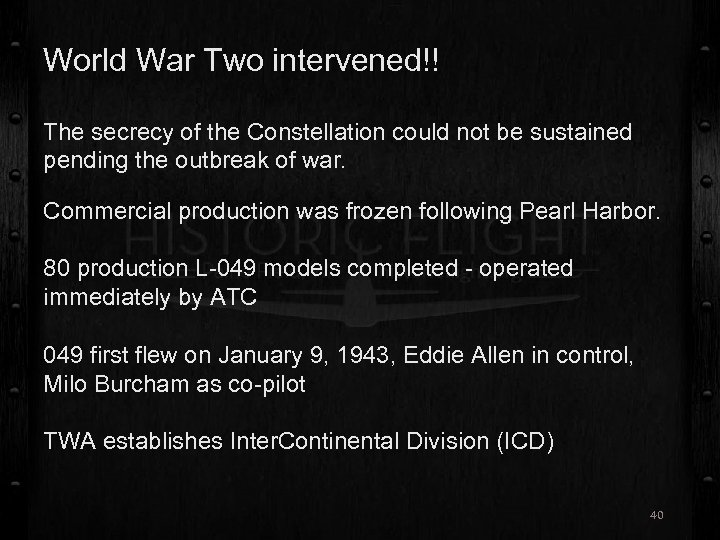 World War Two intervened!!

The secrecy of the Constellation could not be sustained pending the outbreak of war.

Commercial production was frozen following Pearl Harbor.

HISTORIC FLIGHT

80 production L-049 models completed - operated immediately by ATC

049 first flew on January 9, 1943, Eddie Allen in control, Milo Burcham as co-pilot

TWA establishes InterContinental Division (ICD)

40